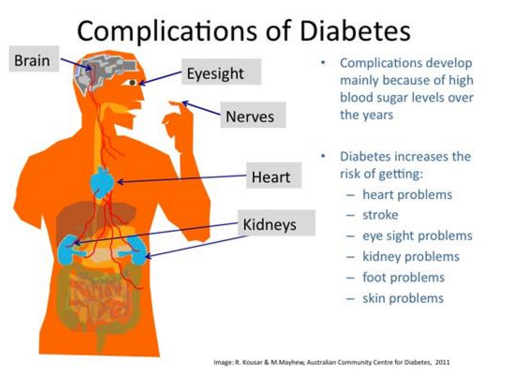 Complications of Diabetes

Brain

Eyesight

Nerves

Heart

Kidneys

• Complications develop mainly because of high blood sugar levels over the years

• Diabetes increases the risk of getting:
– heart problems
– stroke
– eye sight problems
– kidney problems
– foot problems
– skin problems

Image: R. Kousar & M.Mayhew, Australian Community Centre for Diabetes, 2011